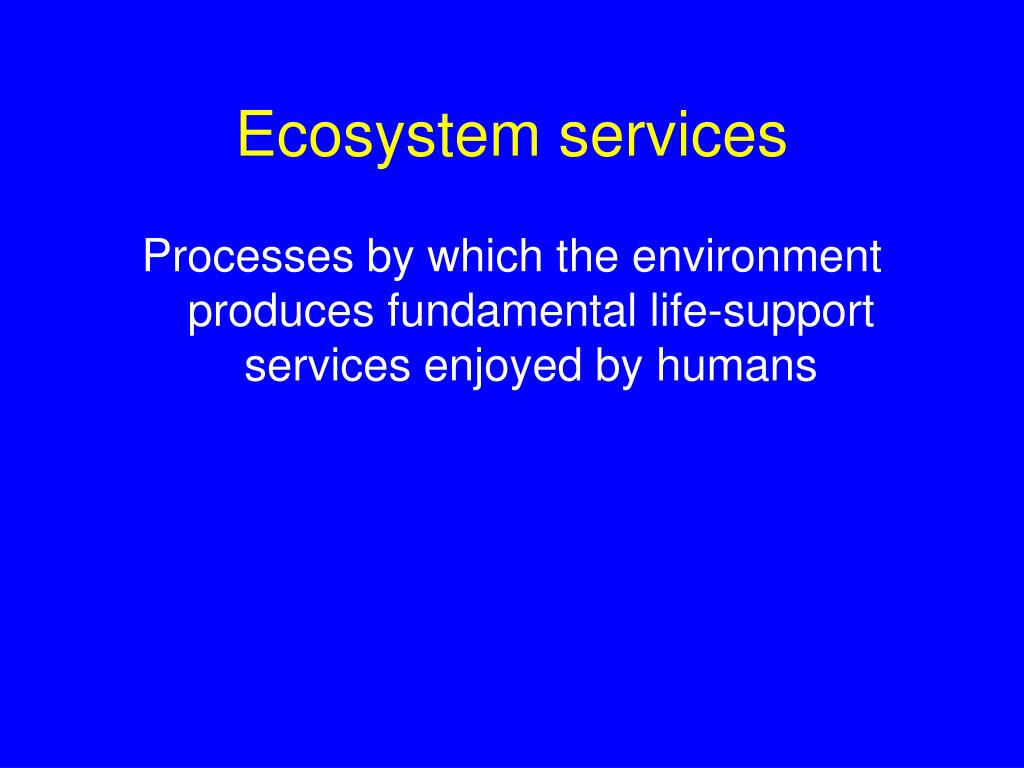 Ecosystem services

Processes by which the environment produces fundamental life-support services enjoyed by humans